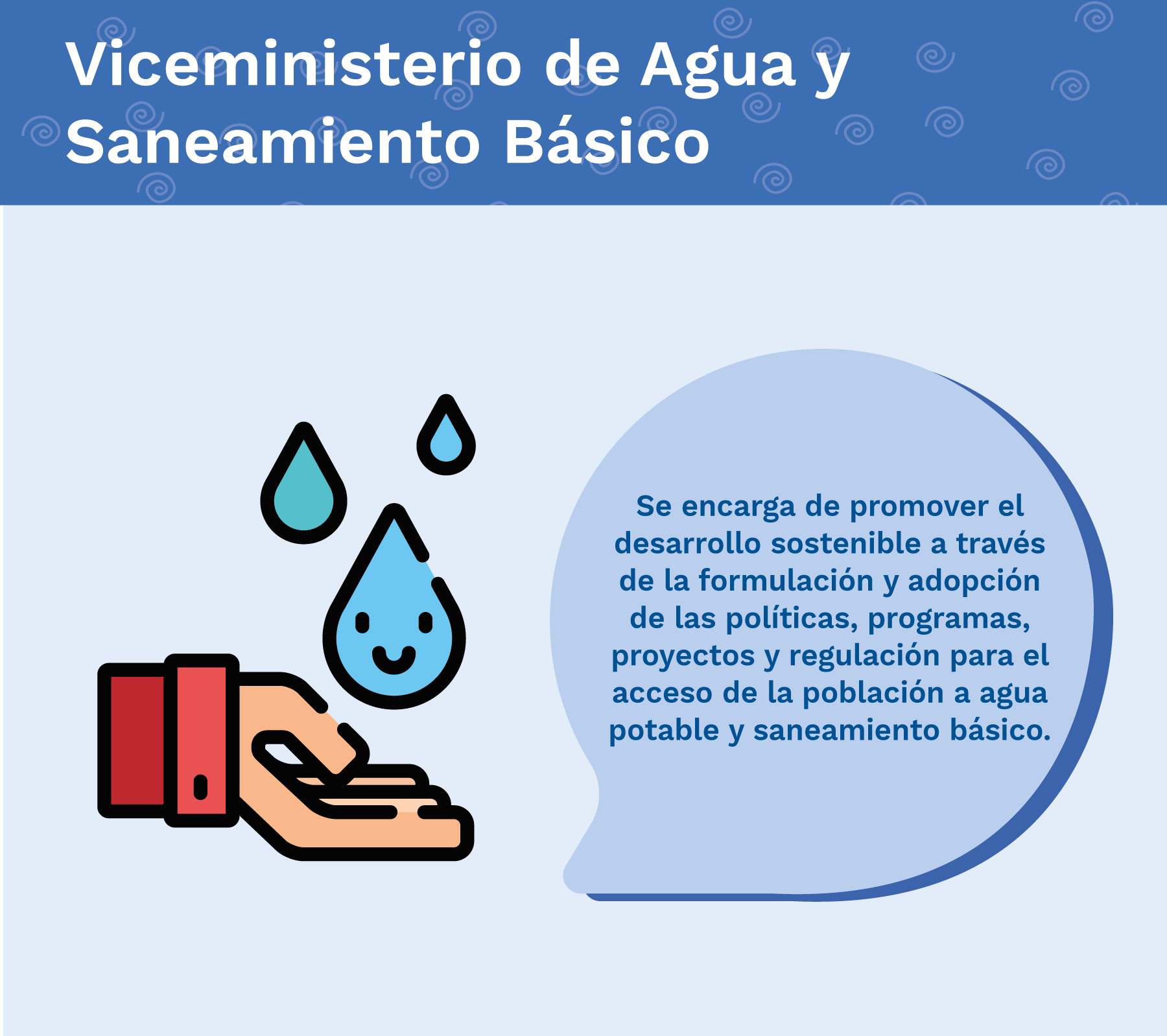 Viceministerio de Agua y Saneamiento Básico

Se encarga de promover el desarrollo sostenible a través de la formulación y adopción de las políticas, programas, proyectos y regulación para el acceso de la población a agua potable y saneamiento básico.